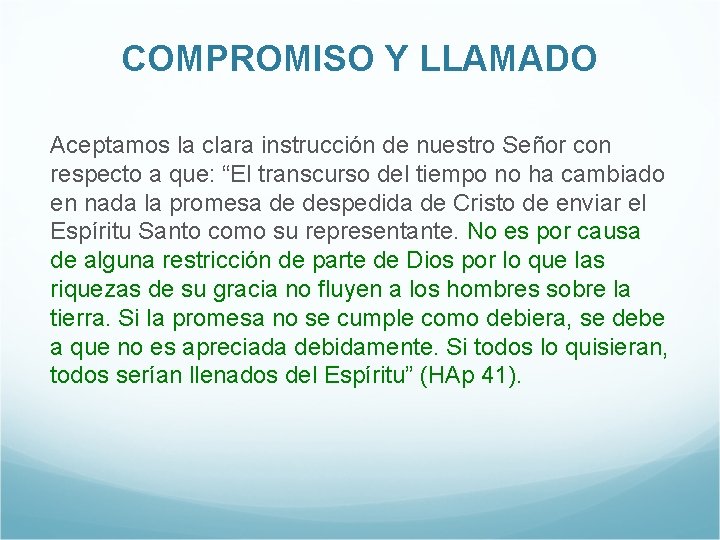 COMPROMISO Y LLAMADO

Aceptamos la clara instrucción de nuestro Señor con respecto a que: “El transcurso del tiempo no ha cambiado en nada la promesa de despedida de Cristo de enviar el Espíritu Santo como su representante. No es por causa de alguna restricción de parte de Dios por lo que las riquezas de su gracia no fluyen a los hombres sobre la tierra. Si la promesa no se cumple como debiera, se debe a que no es apreciada debidamente. Si todos lo quisieran, todos serían llenados del Espíritu” (HAp 41).